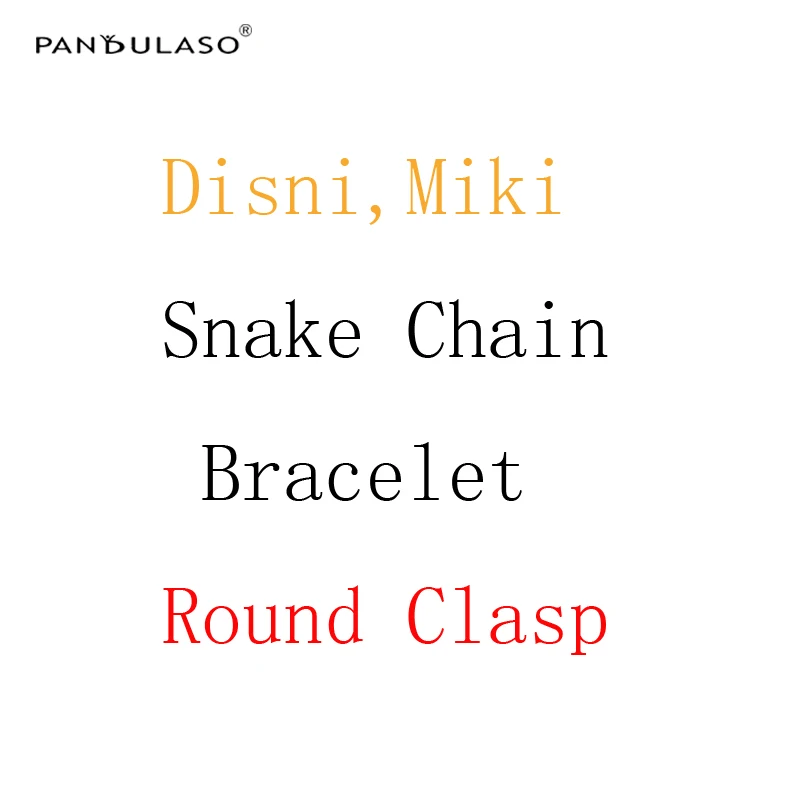 PANDULASO®

Disni,Miki

Snake Chain

Bracelet

Round Clasp